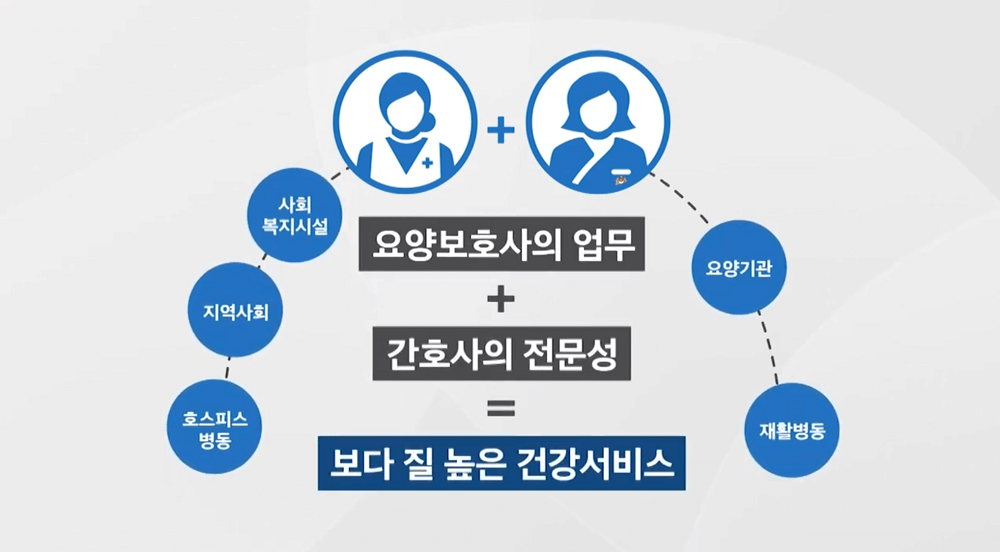 +

사회 복지시설

지역사회

호스피스 병동

요양보호사의 업무

+

간호사의 전문성

=

보다 질 높은 건강서비스

요양기관

재활병동